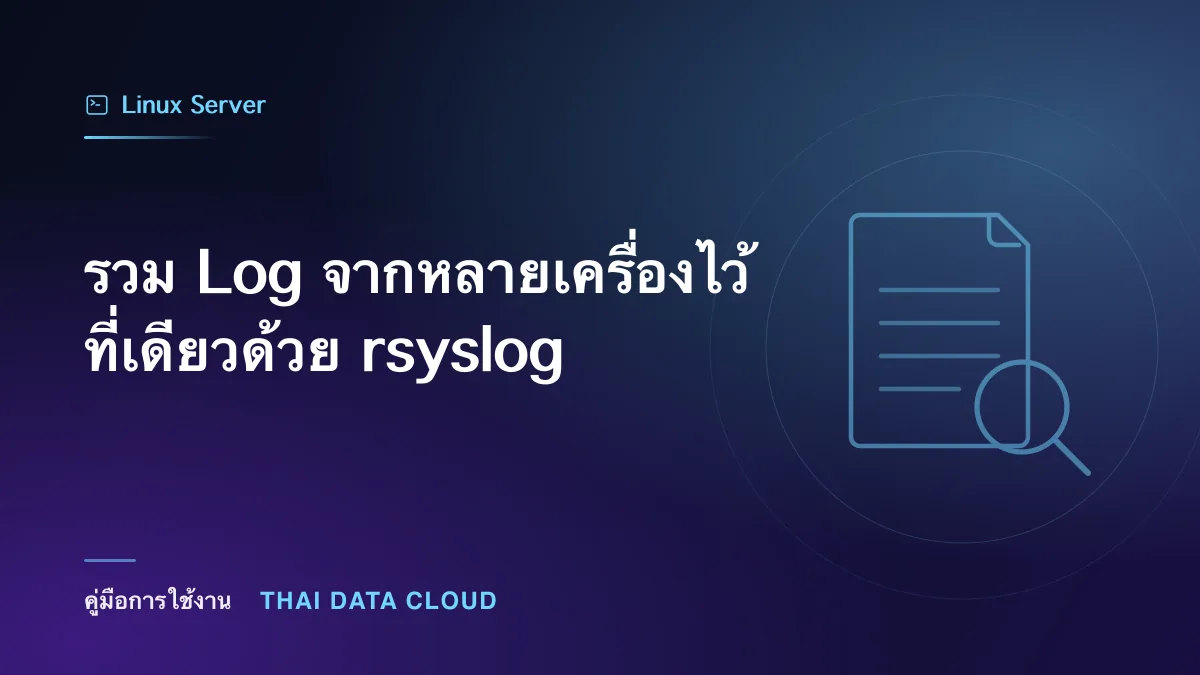 Linux Server

รวม Log จากหลายเครื่องไว้ที่เดียวด้วย rsyslog

คู่มือการใช้งาน THAI DATA CLOUD